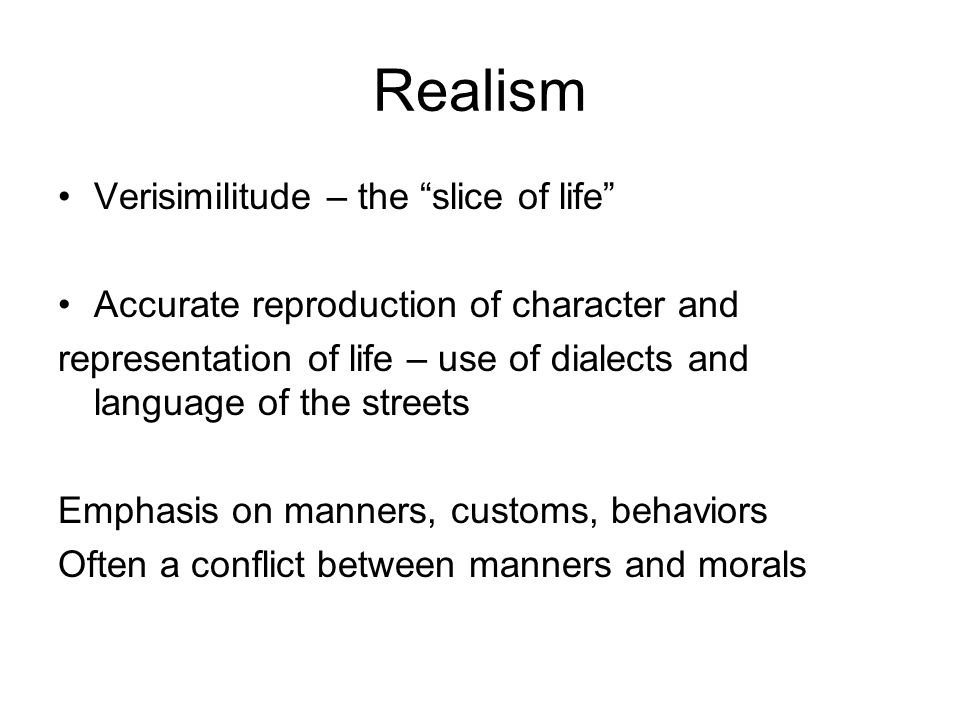 Realism

• Verisimilitude – the “slice of life”

• Accurate reproduction of character and representation of life – use of dialects and language of the streets

Emphasis on manners, customs, behaviors
Often a conflict between manners and morals